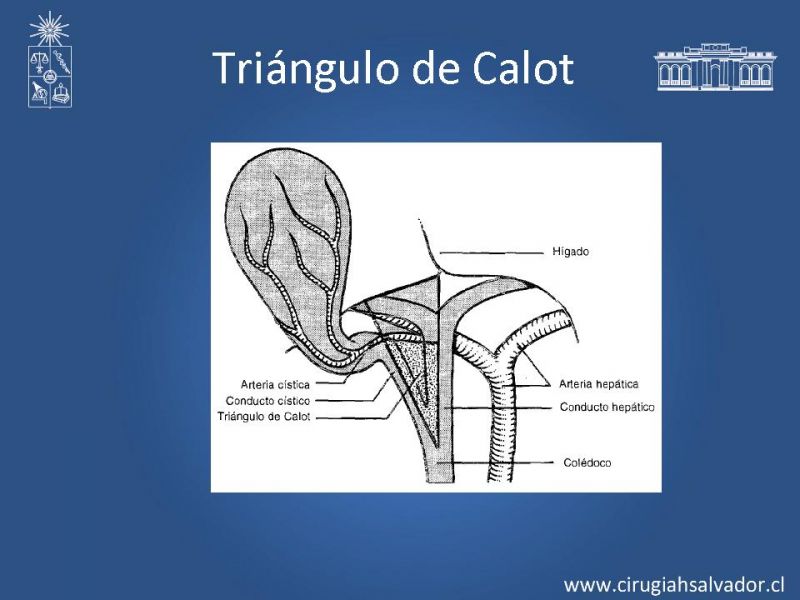 Triángulo de Calot

Hígado

Arteria cística
Conducto cístico
Triángulo de Calot

Arteria hepática
Conducto hepático

Colédoco

www.cirugiahsalvador.cl